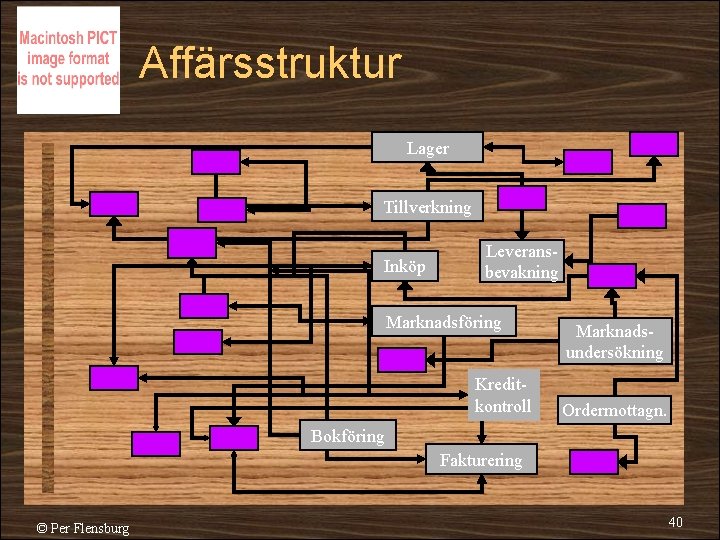 Macintosh PICT image format is not supported

Affärsstruktur

Lager

Tillverkning

Leveransbevakning

Inköp

Marknadsföring

Marknadsundersökning

Kreditkontroll

Ordermottagn.

Bokföring

Fakturering

© Per Flensburg

40